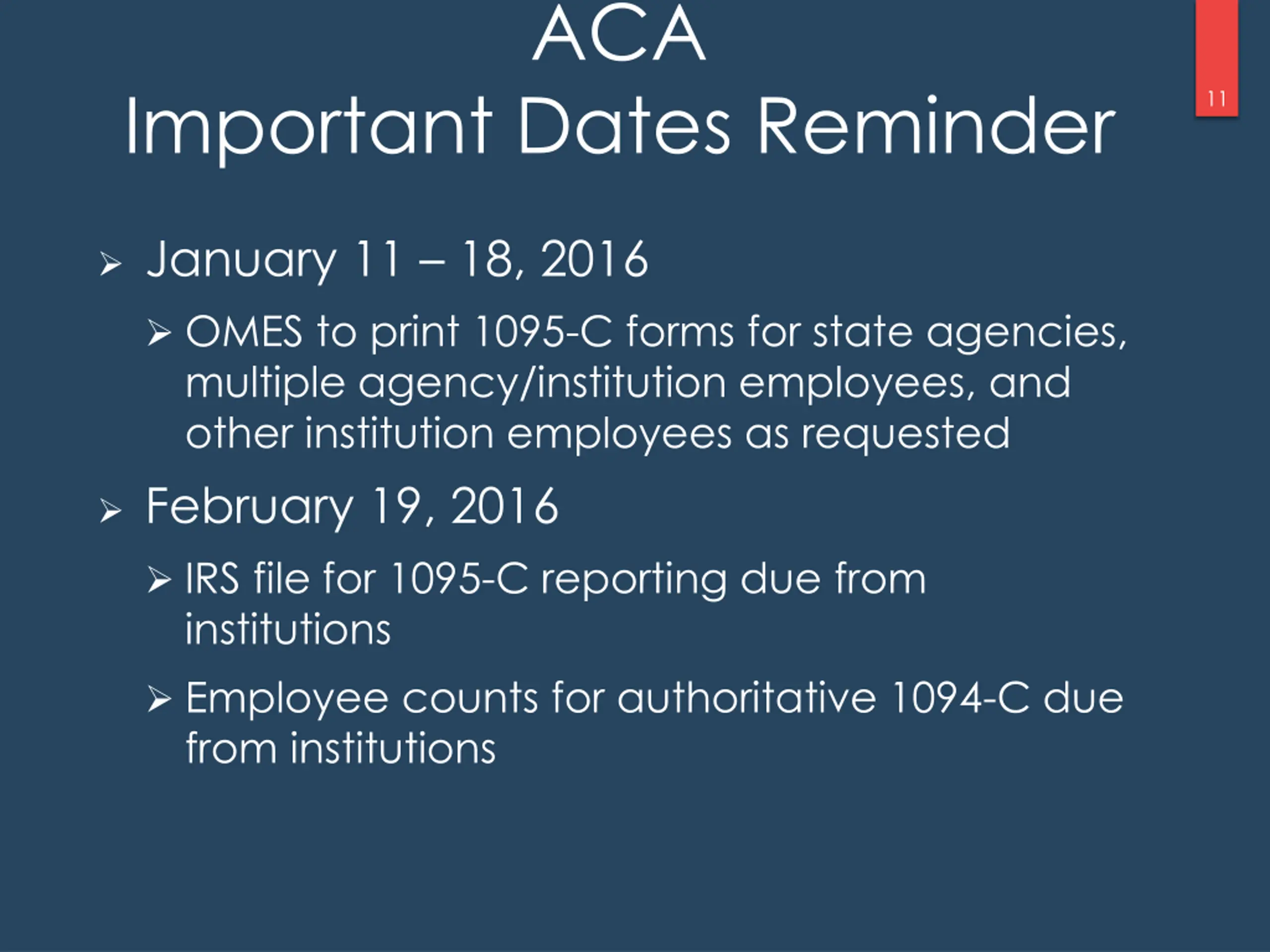 ACA
Important Dates Reminder

11

➢ January 11 – 18, 2016

➢ OMES to print 1095-C forms for state agencies, multiple agency/institution employees, and other institution employees as requested

➢ February 19, 2016

➢ IRS file for 1095-C reporting due from institutions

➢ Employee counts for authoritative 1094-C due from institutions